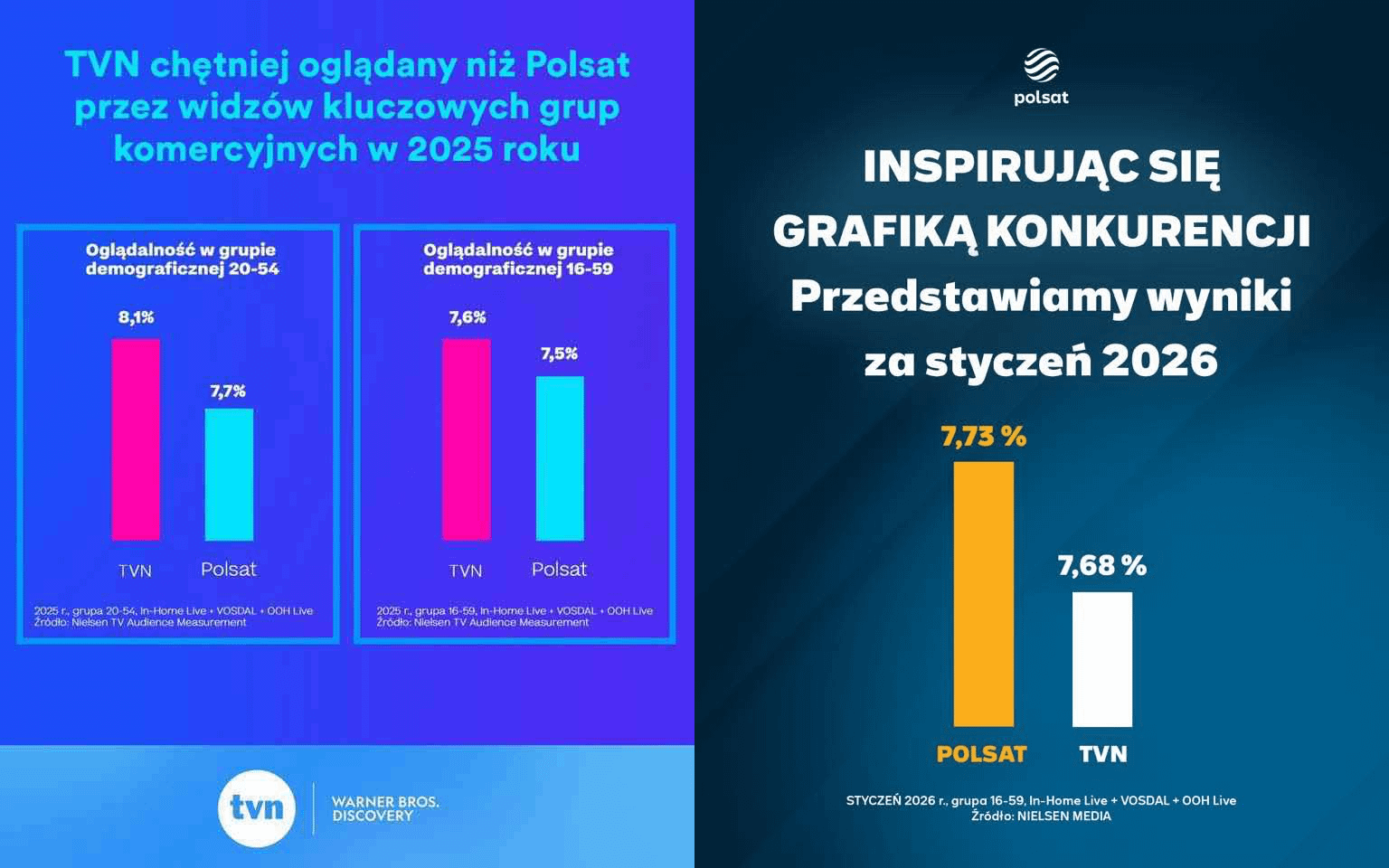 TVN chętniej oglądany niż Polsat przez widzów kluczowych grup komercyjnych w 2025 roku

Oglądalność w grupie demograficznej 20-54

8,1%

7,7%

TVN Polsat

2025 r., grupa 20-54, In-Home Live + VOSDAL + OOH Live
Źródło: Nielsen TV Audience Measurement

Oglądalność w grupie demograficznej 16-59

7,6%

7,5%

TVN Polsat

2025 r., grupa 16-59, In-Home Live + VOSDAL + OOH Live
Źródło: Nielsen TV Audience Measurement

tvn

WARNER BROS. DISCOVERY

polsat

INSPIRUJĄC SIĘ GRAFIKĄ KONKURENCJI
Przedstawiamy wyniki za styczeń 2026

7,73 %

7,68 %

POLSAT TVN

STYCZEŃ 2026 r., grupa 16-59, In-Home Live + VOSDAL + OOH Live
Źródło: NIELSEN MEDIA